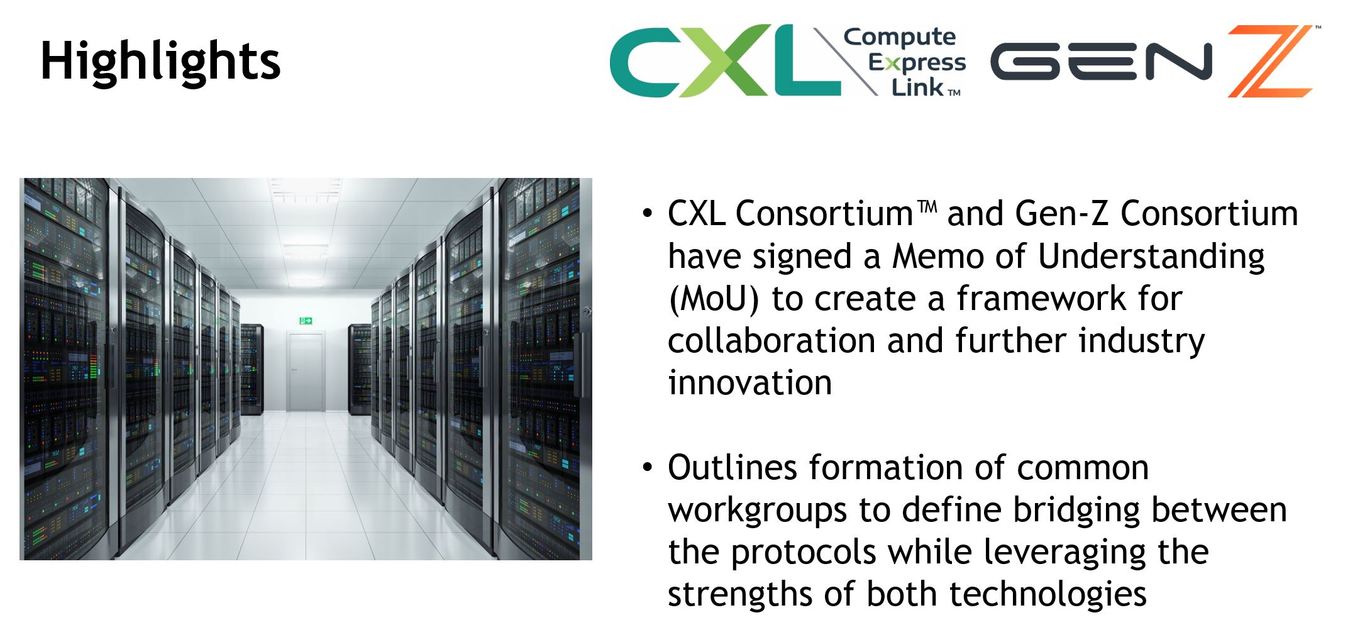 Highlights

CXL Compute Express Link™ GEN Z™

• CXL Consortium™ and Gen-Z Consortium have signed a Memo of Understanding (MoU) to create a framework for collaboration and further industry innovation

• Outlines formation of common workgroups to define bridging between the protocols while leveraging the strengths of both technologies